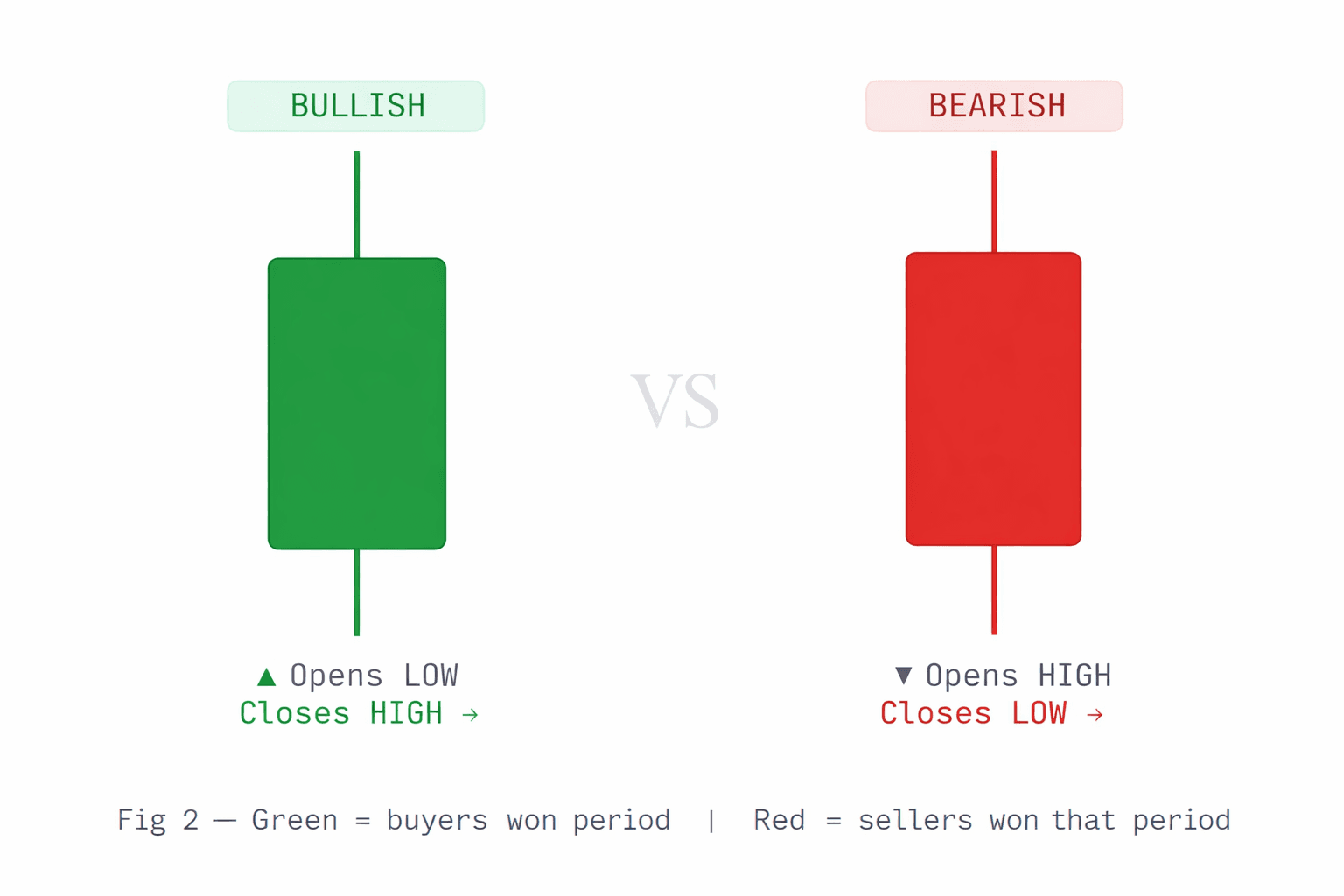 BULLISH

BEARISH

VS

▲ Opens LOW
Closes HIGH →

▼ Opens HIGH
Closes LOW →

Fig 2 — Green = buyers won period | Red = sellers won that period